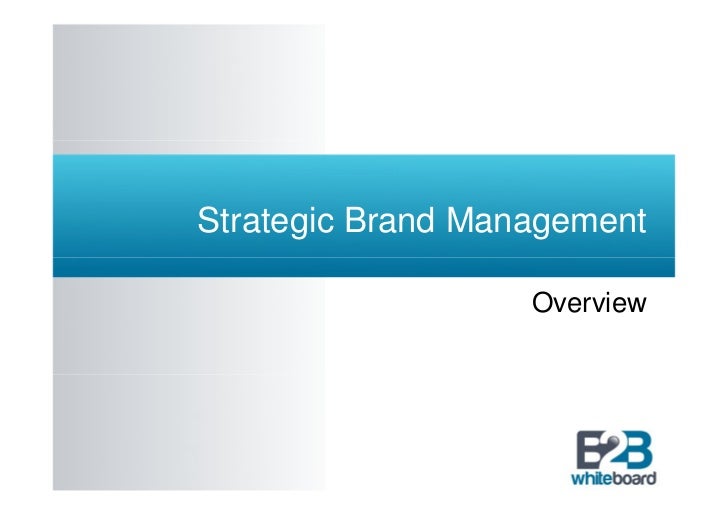 Strategic Brand Management

Overview

B2B
whiteboard